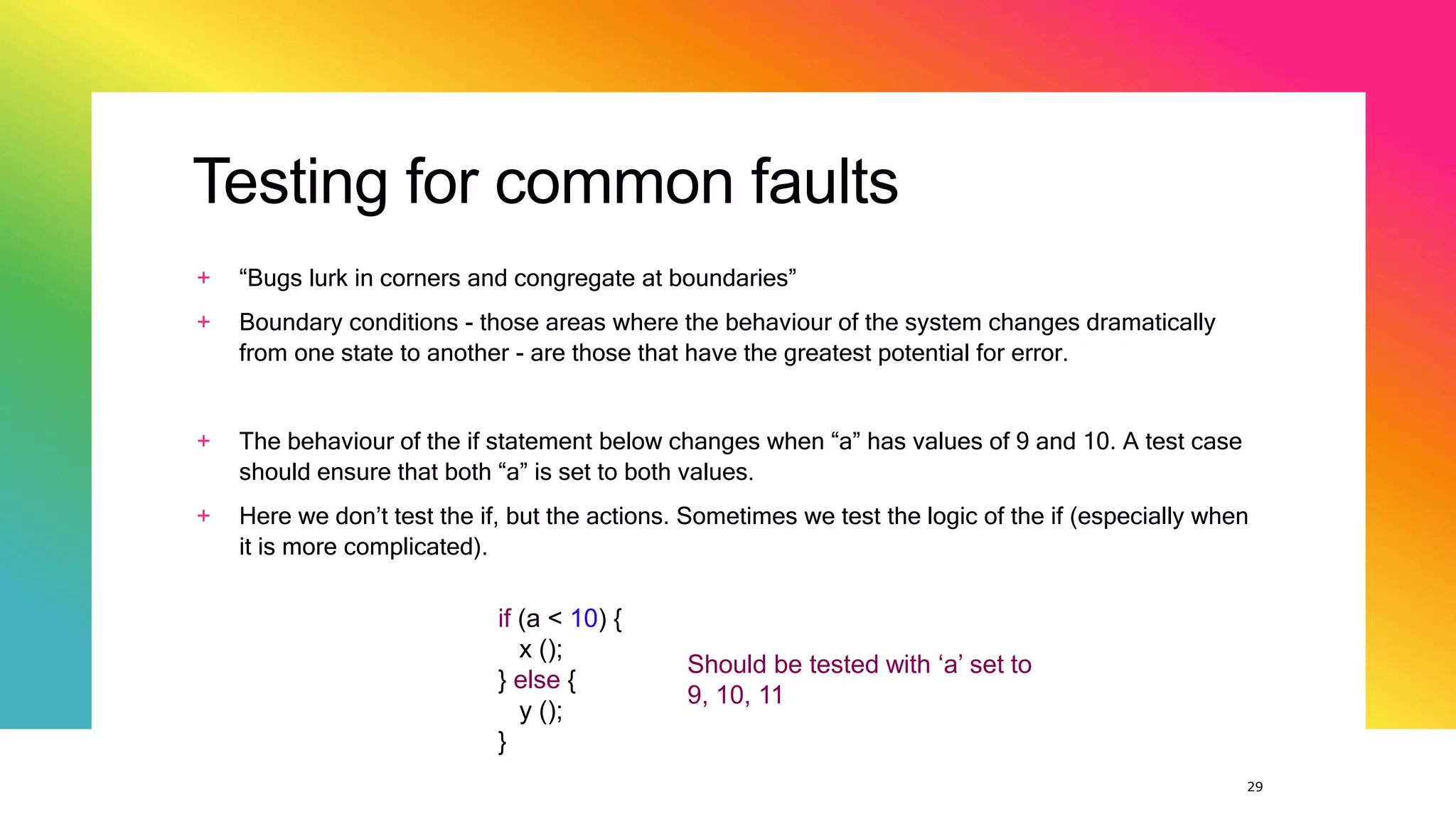 Testing for common faults

+ “Bugs lurk in corners and congregate at boundaries”

+ Boundary conditions - those areas where the behaviour of the system changes dramatically from one state to another - are those that have the greatest potential for error.

+ The behaviour of the if statement below changes when “a” has values of 9 and 10. A test case should ensure that both “a” is set to both values.

+ Here we don’t test the if, but the actions. Sometimes we test the logic of the if (especially when it is more complicated).

if (a < 10) {
x ();
} else {
y ();
}

Should be tested with ‘a’ set to 9, 10, 11

29